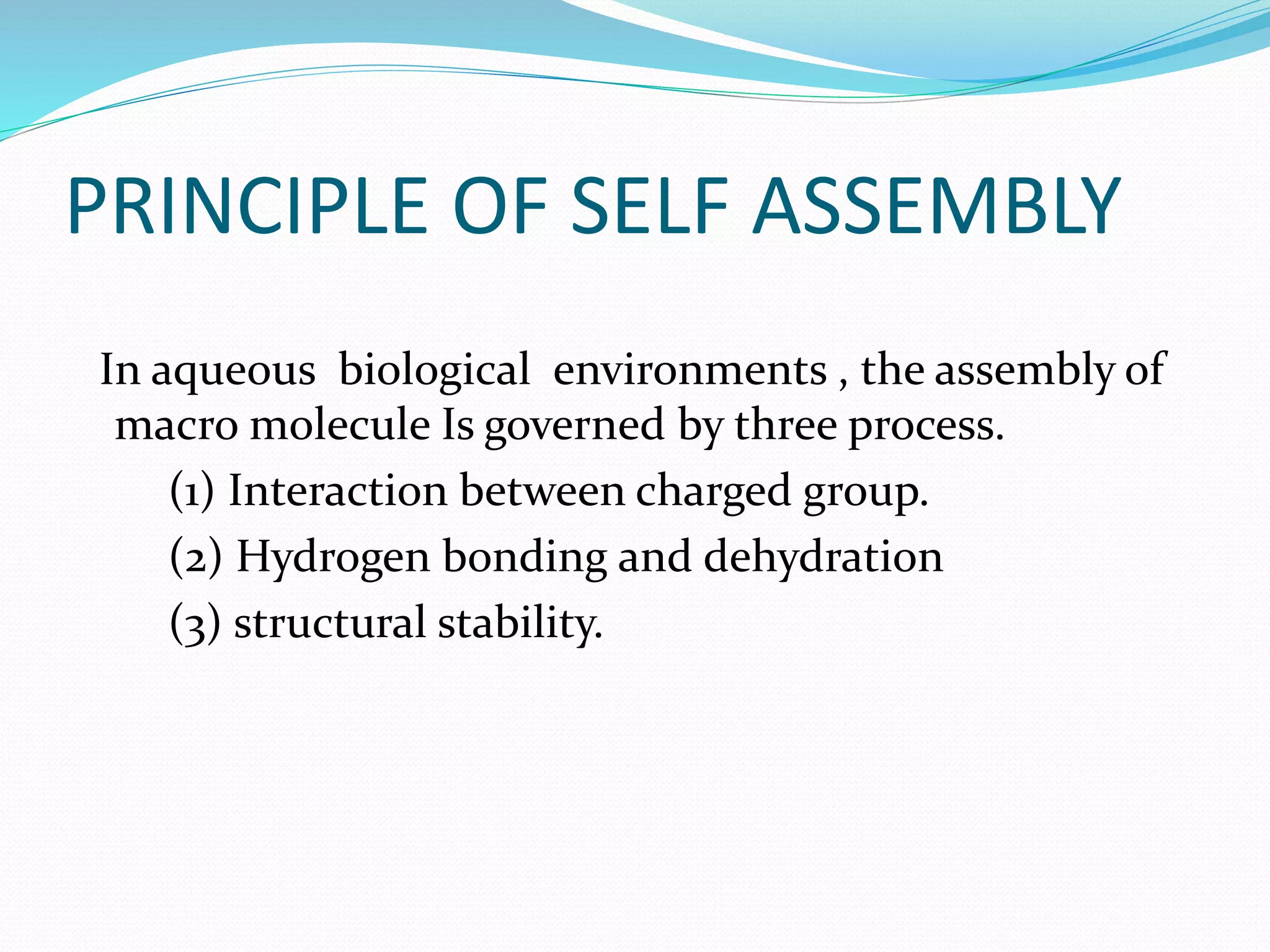 PRINCIPLE OF SELF ASSEMBLY

In aqueous biological environments , the assembly of macro molecule Is governed by three process.

(1) Interaction between charged group.

(2) Hydrogen bonding and dehydration

(3) structural stability.